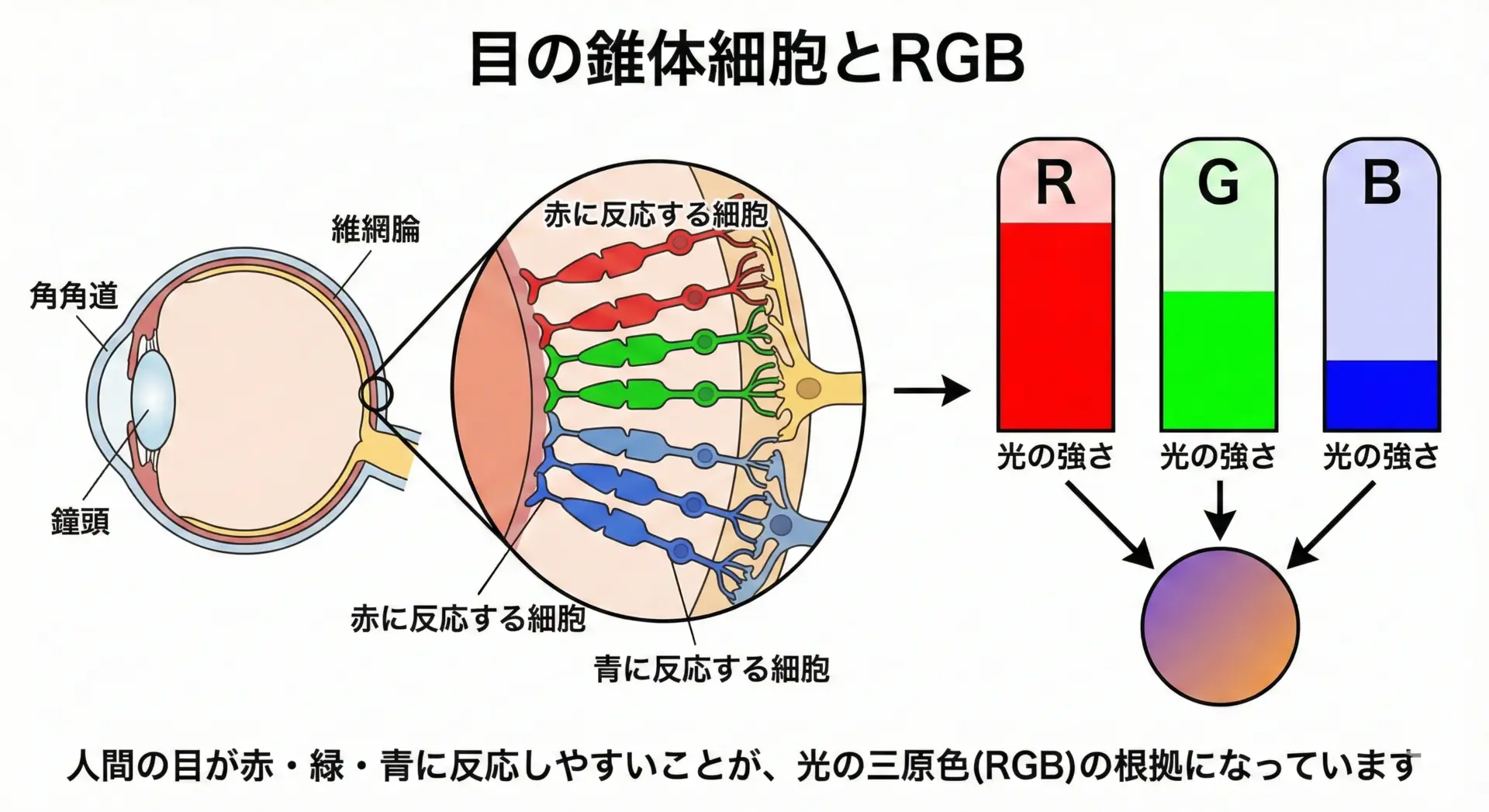 目の錐体細胞とRGB

維網膾

角角道

鐘頭

赤に反応する細胞

赤に反応する細胞

青に反応する細胞

R

G

B

光の強さ

光の強さ

光の強さ

人間の目が赤・緑・青に反応しやすいことが、光の三原色(RGB)の根拠になっています